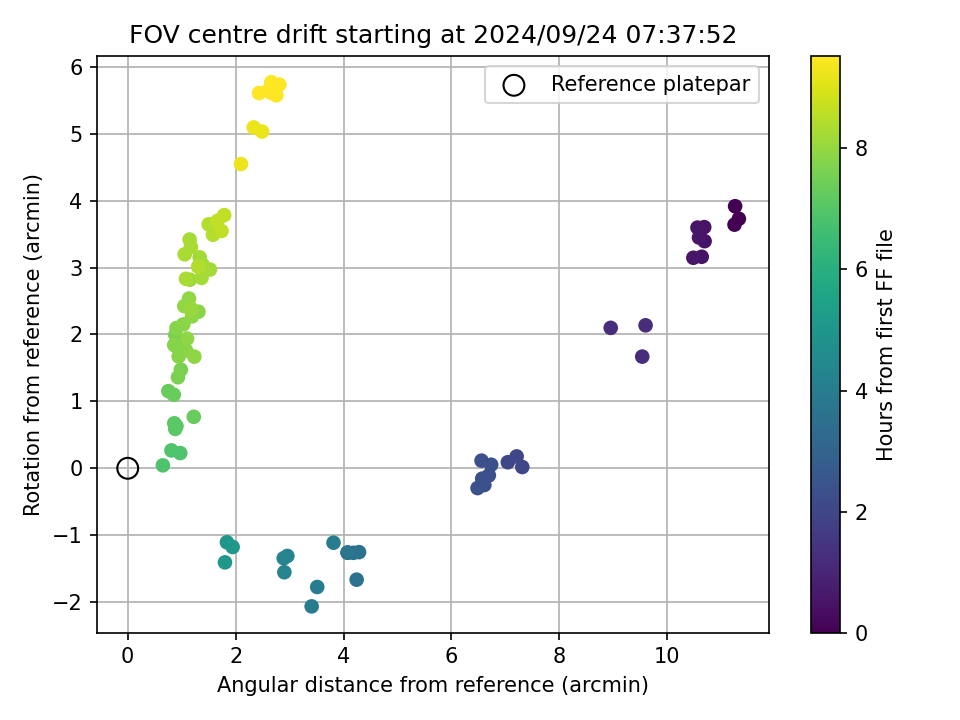 FOV centre drift starting at 2024/09/24 07:37:52

Reference platepar

Rotation from reference (arcmin)

6
5
4
3
2
1
0
−1
−2

0
2
4
6
8
10

Angular distance from reference (arcmin)

Hours from first FF file

8
6
4
2
0